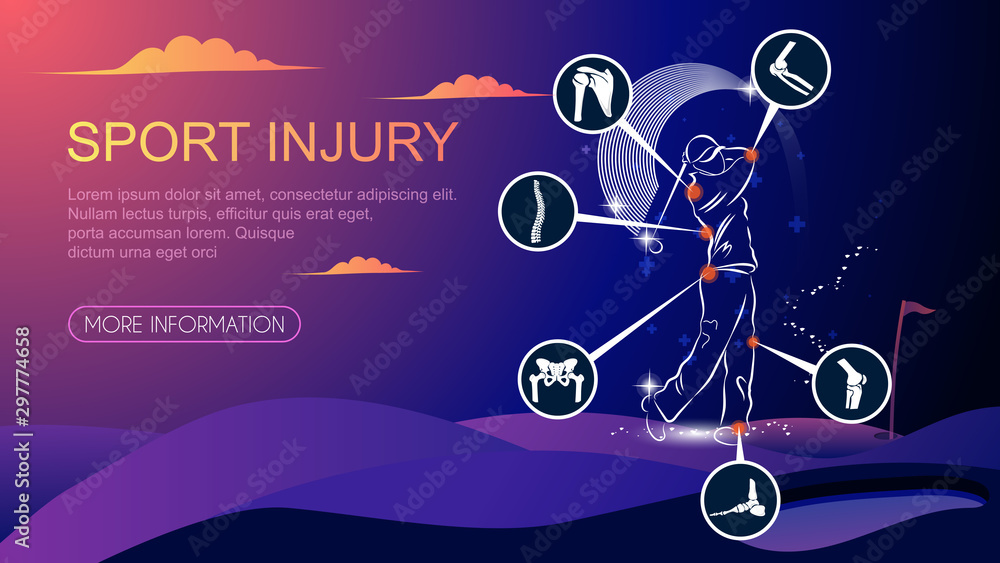 SPORT INJURY

Lorem ipsum dolor sit amet, consectetur adipiscing elit. Nullam lectus turpis, efficitur quis erat eget, porta accumsan lorem. Quisque dictum urna eget orci

MORE INFORMATION

Adobe Stock | #297774658